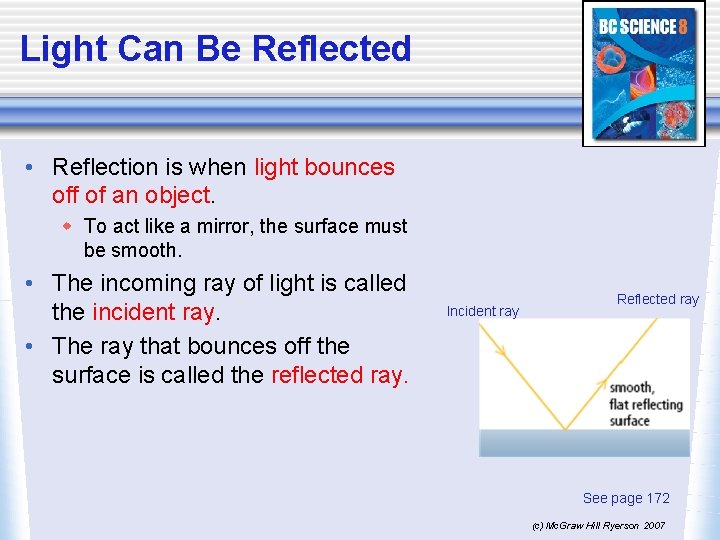 Light Can Be Reflected

BC SCIENCE 8

• Reflection is when light bounces off of an object.
  ◆ To act like a mirror, the surface must be smooth.
• The incoming ray of light is called the incident ray.
• The ray that bounces off the surface is called the reflected ray.

Incident ray

Reflected ray

smooth, flat reflecting surface

See page 172

(c) McGraw Hill Ryerson 2007